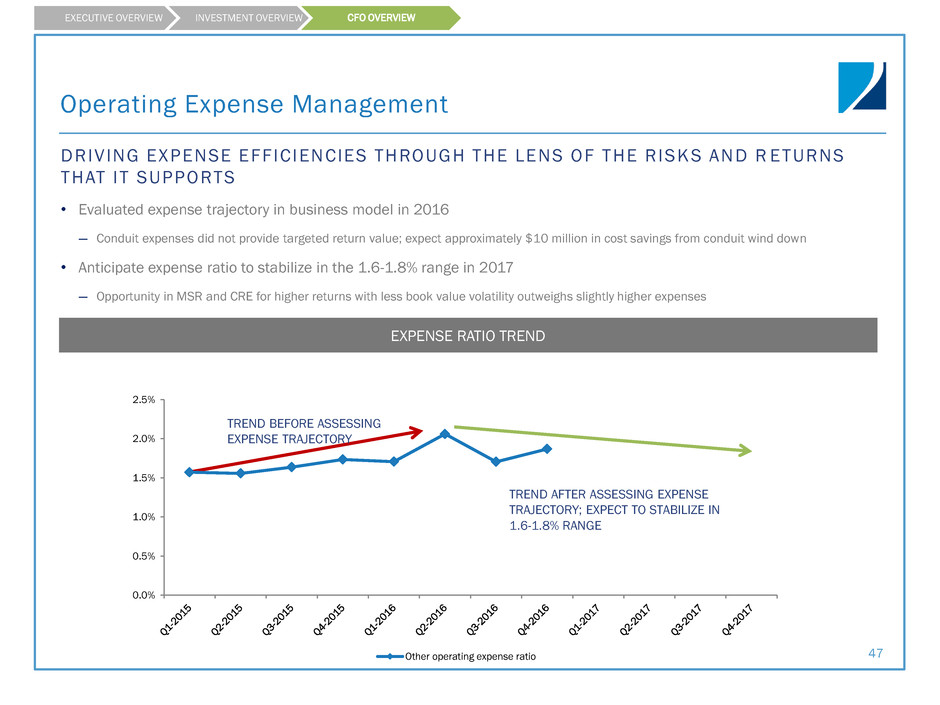 EXECUTIVE OVERVIEW INVESTMENT OVERVIEW CFO OVERVIEW

Operating Expense Management

DRIVING EXPENSE EFFICIENCIES THROUGH THE LENS OF THE RISKS AND RETURNS THAT IT SUPPORTS

• Evaluated expense trajectory in business model in 2016

– Conduit expenses did not provide targeted return value; expect approximately \$10 million in cost savings from conduit wind down

• Anticipate expense ratio to stabilize in the 1.6-1.8% range in 2017

– Opportunity in MSR and CRE for higher returns with less book value volatility outweighs slightly higher expenses

EXPENSE RATIO TREND

2.5%
2.0%
1.5%
1.0%
0.5%
0.0%

TREND BEFORE ASSESSING EXPENSE TRAJECTORY

TREND AFTER ASSESSING EXPENSE TRAJECTORY; EXPECT TO STABILIZE IN 1.6-1.8% RANGE

Q1-2015 Q2-2015 Q3-2015 Q4-2015 Q1-2016 Q2-2016 Q3-2016 Q4-2016 Q1-2017 Q2-2017 Q3-2017 Q4-2017

Other operating expense ratio

47